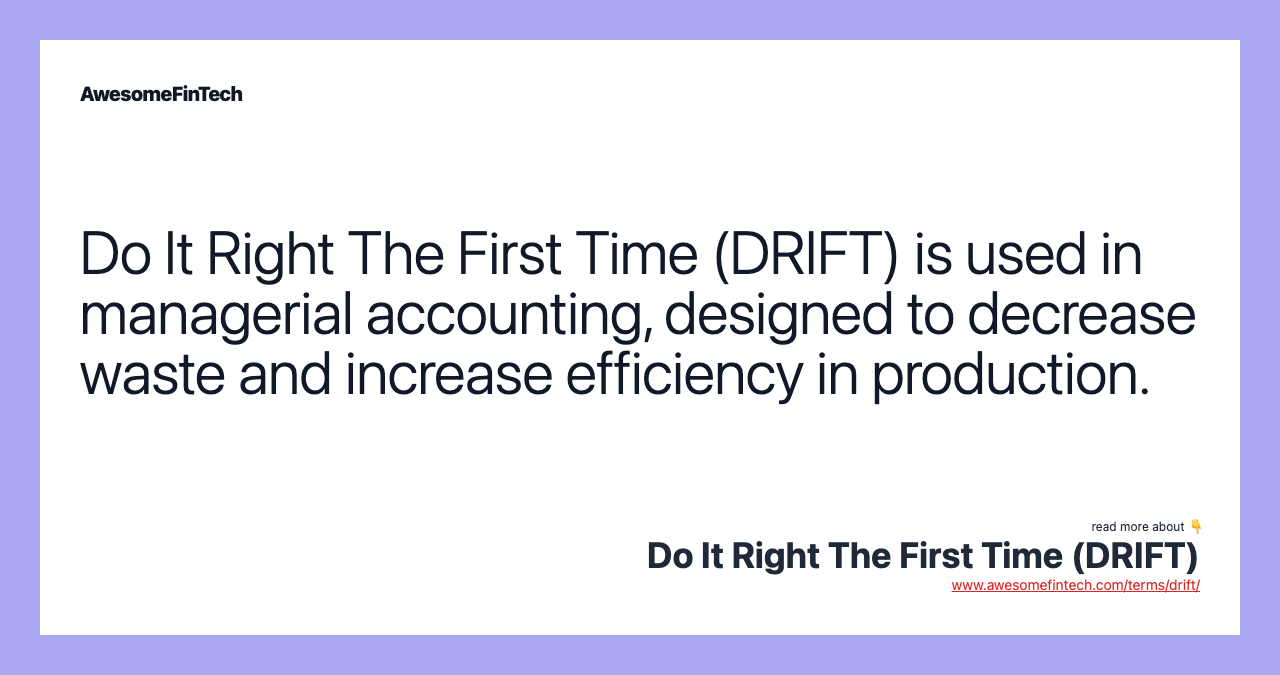 AwesomeFinTech

Do It Right The First Time (DRIFT) is used in managerial accounting, designed to decrease waste and increase efficiency in production.

read more about 👇
Do It Right The First Time (DRIFT)
www.awesomefintech.com/terms/drift/